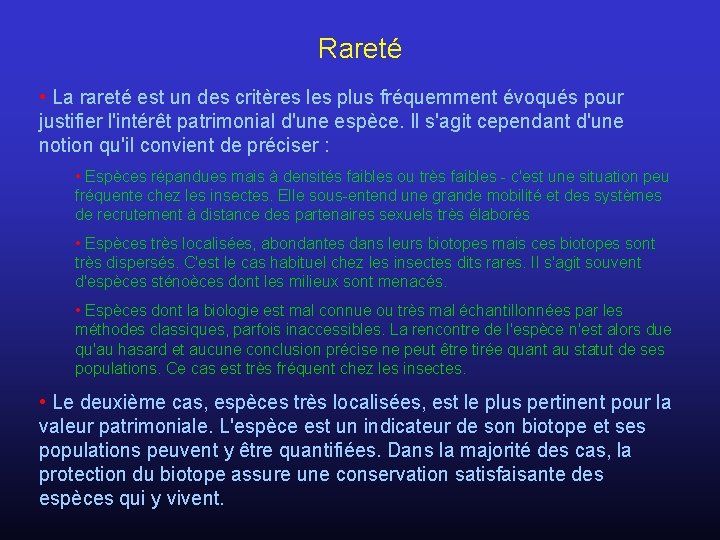 Rareté

• La rareté est un des critères les plus fréquemment évoqués pour justifier l'intérêt patrimonial d'une espèce. Il s'agit cependant d'une notion qu'il convient de préciser :

• Espèces répandues mais à densités faibles ou très faibles - c'est une situation peu fréquente chez les insectes. Elle sous-entend une grande mobilité et des systèmes de recrutement à distance des partenaires sexuels très élaborés

• Espèces très localisées, abondantes dans leurs biotopes mais ces biotopes sont très dispersés. C'est le cas habituel chez les insectes dits rares. Il s'agit souvent d'espèces sténoèces dont les milieux sont menacés.

• Espèces dont la biologie est mal connue ou très mal échantillonnées par les méthodes classiques, parfois inaccessibles. La rencontre de l'espèce n'est alors due qu'au hasard et aucune conclusion précise ne peut être tirée quant au statut de ses populations. Ce cas est très fréquent chez les insectes.

• Le deuxième cas, espèces très localisées, est le plus pertinent pour la valeur patrimoniale. L'espèce est un indicateur de son biotope et ses populations peuvent y être quantifiées. Dans la majorité des cas, la protection du biotope assure une conservation satisfaisante des espèces qui y vivent.